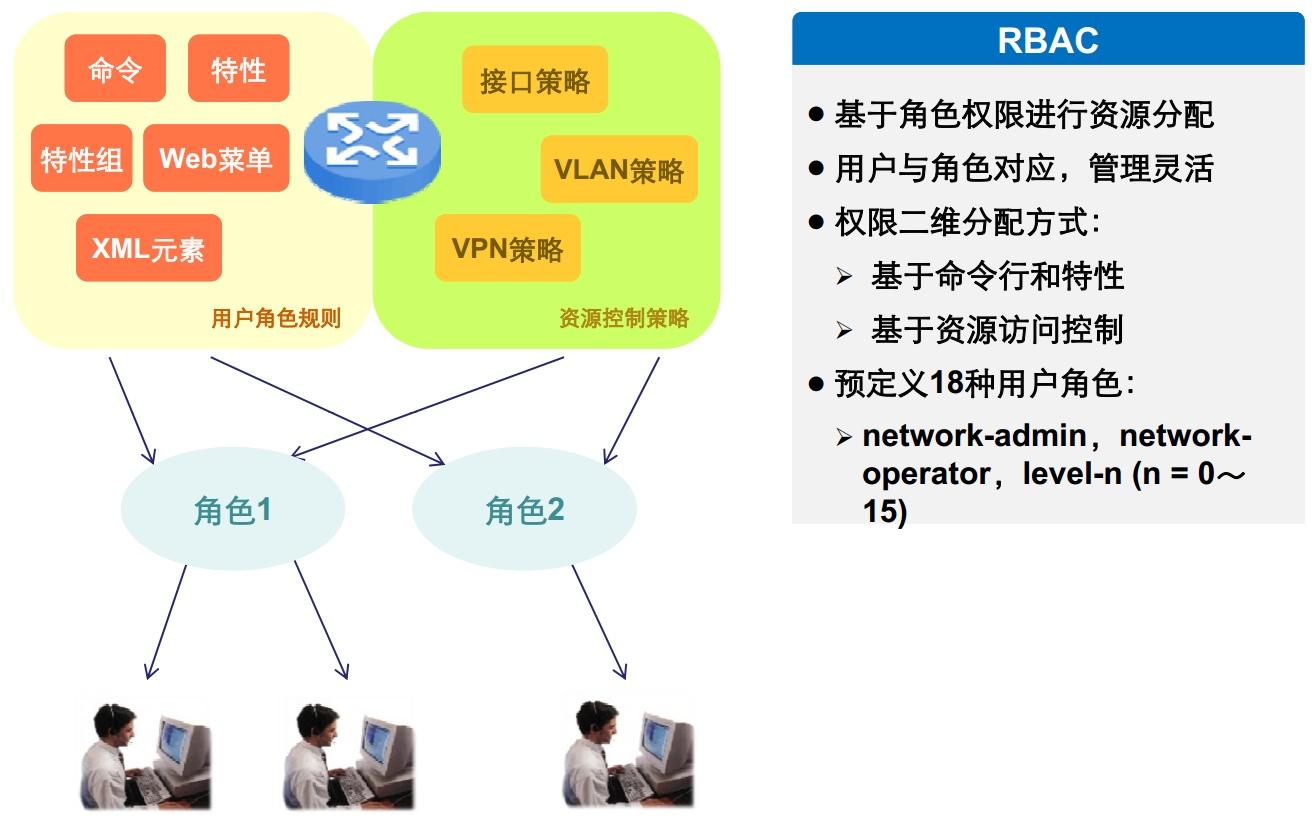 命令

特性

特性组

Web菜单

XML元素

用户角色规则

接口策略

VLAN策略

VPN策略

资源控制策略

角色1

角色2

RBAC

● 基于角色权限进行资源分配

● 用户与角色对应，管理灵活

● 权限二维分配方式：

➢ 基于命令行和特性

➢ 基于资源访问控制

● 预定义18种用户角色：

➢ network-admin，network-operator，level-n (n = 0～15)